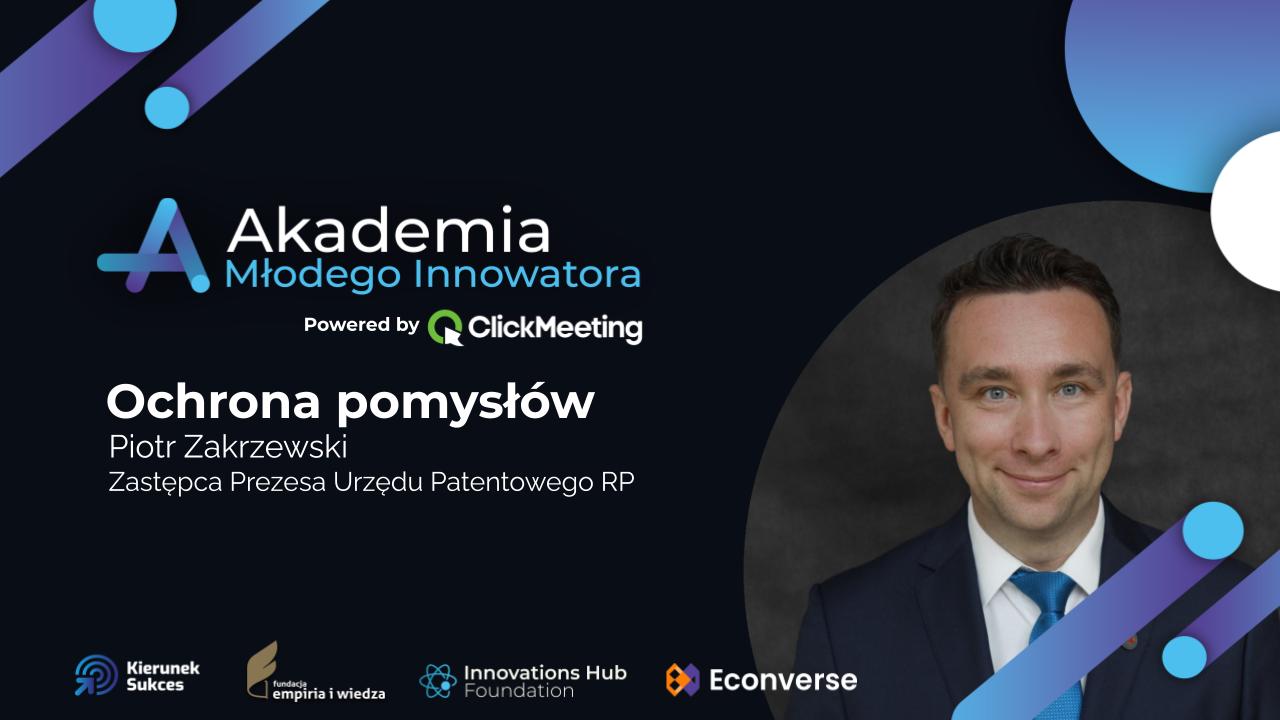 Akademia
Młodego Innowatora

Powered by ClickMeeting

Ochrona pomysłów

Piotr Zakrzewski

Zastępca Prezesa Urzędu Patentowego RP

Kierunek Sukces

fundacja empiria i wiedza

Innovations Hub Foundation

Econverse